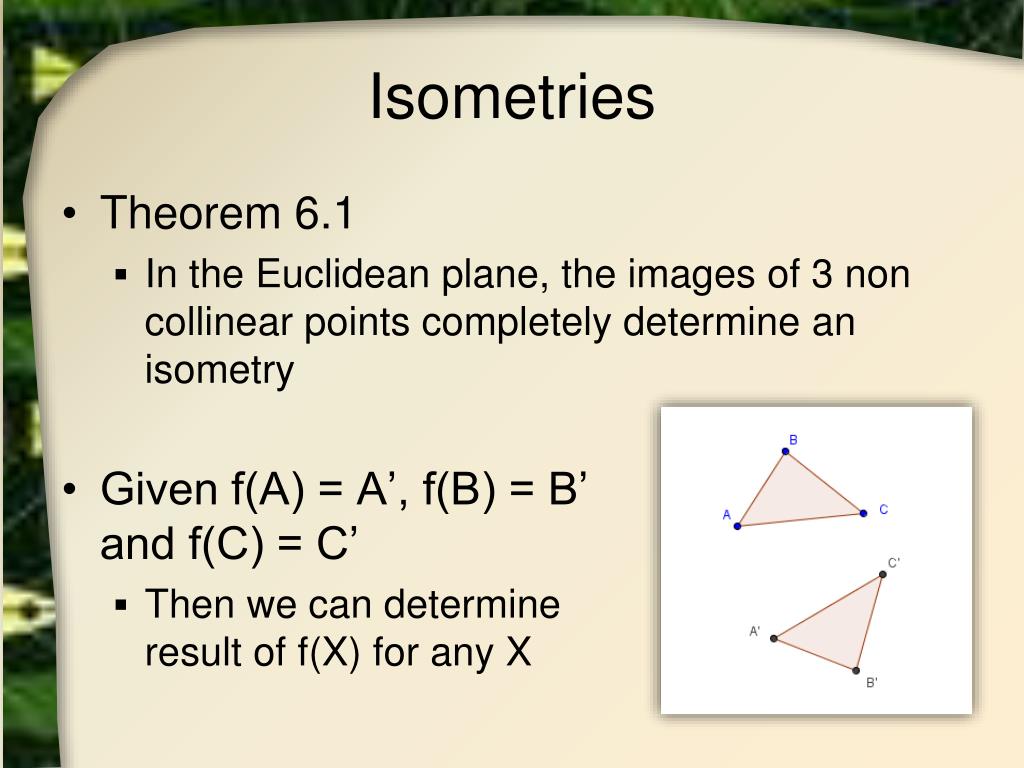 Isometries

• Theorem 6.1
  ▪ In the Euclidean plane, the images of 3 non collinear points completely determine an isometry

• Given f(A) = A’, f(B) = B’ and f(C) = C’
  ▪ Then we can determine result of f(X) for any X

B
A
C
C'
A'
B'